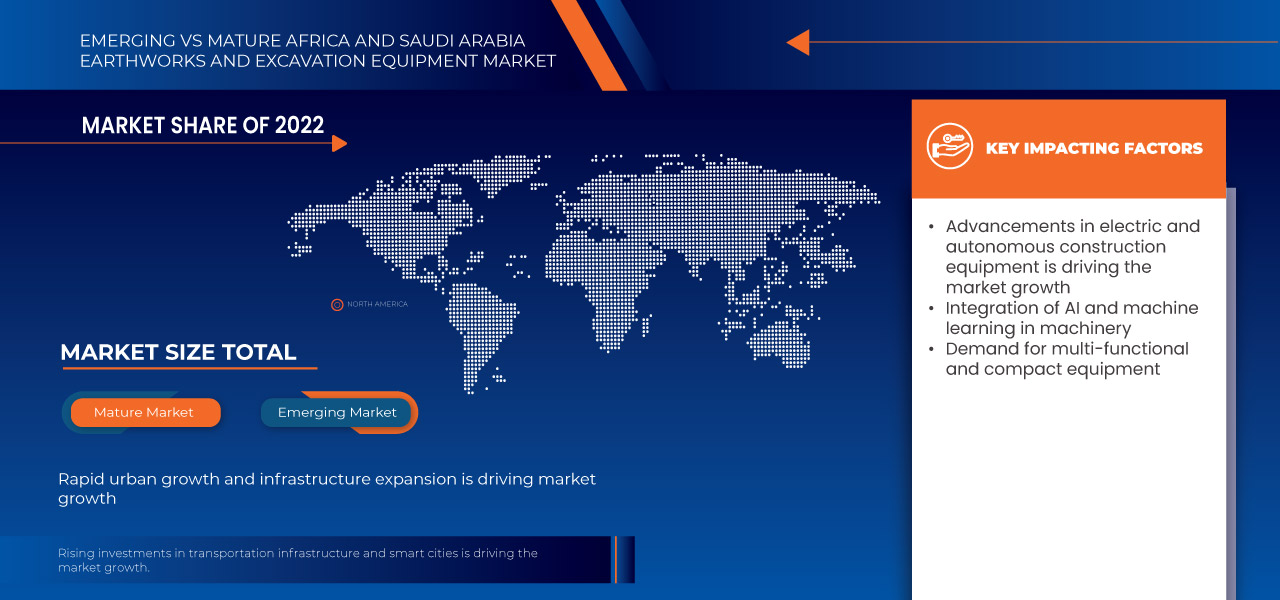 EMERGING VS MATURE AFRICA AND SAUDI ARABIA EARTHWORKS AND EXCAVATION EQUIPMENT MARKET

MARKET SHARE OF 2022

NORTH AMERICA

MARKET SIZE TOTAL

Mature Market

Emerging Market

Rapid urban growth and infrastructure expansion is driving market growth

Rising investments in transportation infrastructure and smart cities is driving the market growth.

KEY IMPACTING FACTORS

• Advancements in electric and autonomous construction equipment is driving the market growth
• Integration of AI and machine learning in machinery
• Demand for multi-functional and compact equipment